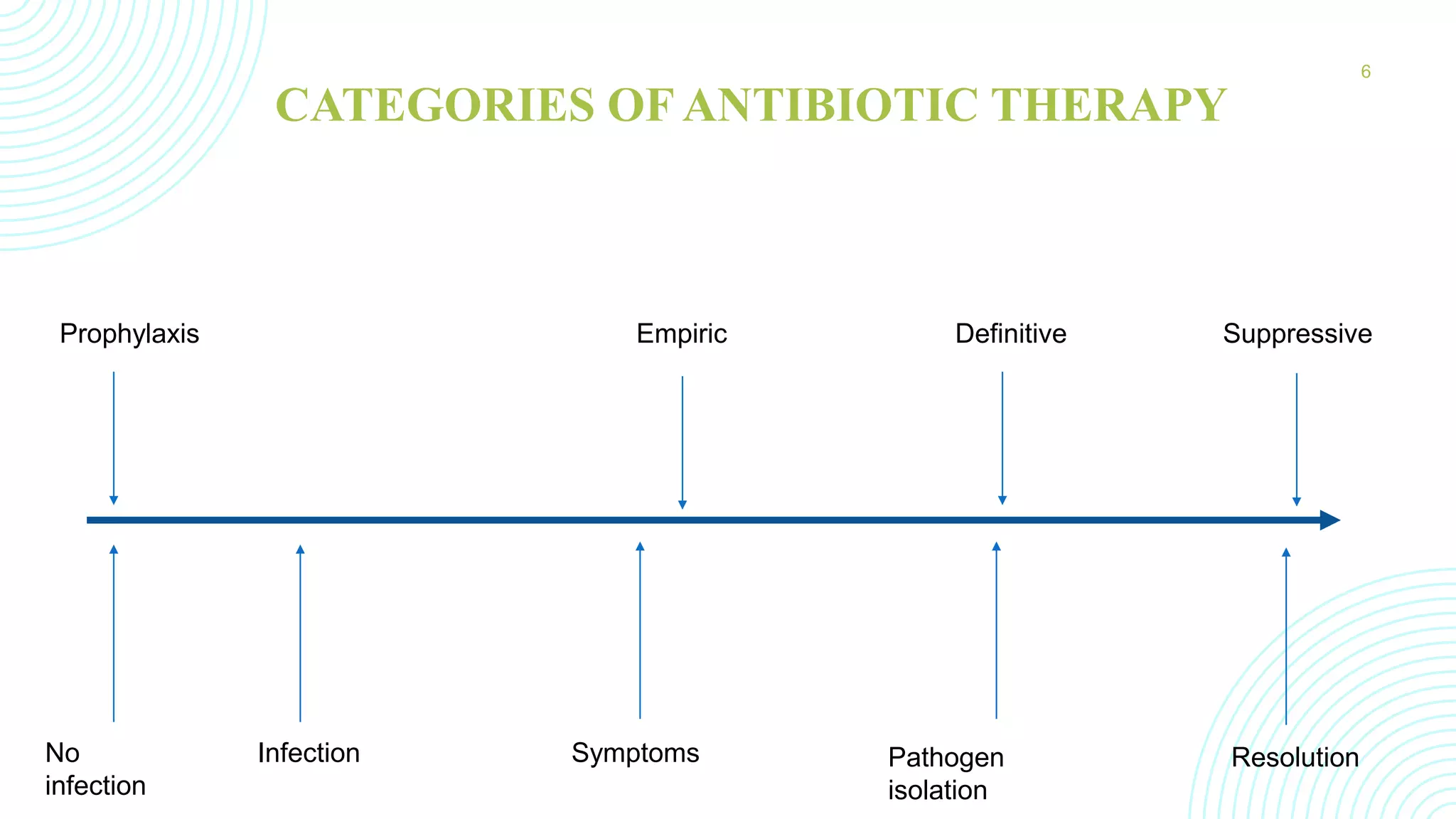 6

CATEGORIES OF ANTIBIOTIC THERAPY

Prophylaxis

Empiric

Definitive

Suppressive

No infection

Infection

Symptoms

Pathogen isolation

Resolution